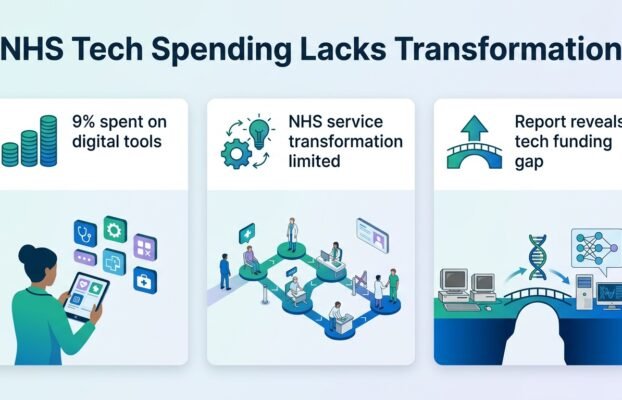 NHS Tech Spending Lacks Transformation

9% spent on digital tools

NHS service transformation limited

Report reveals tech funding gap